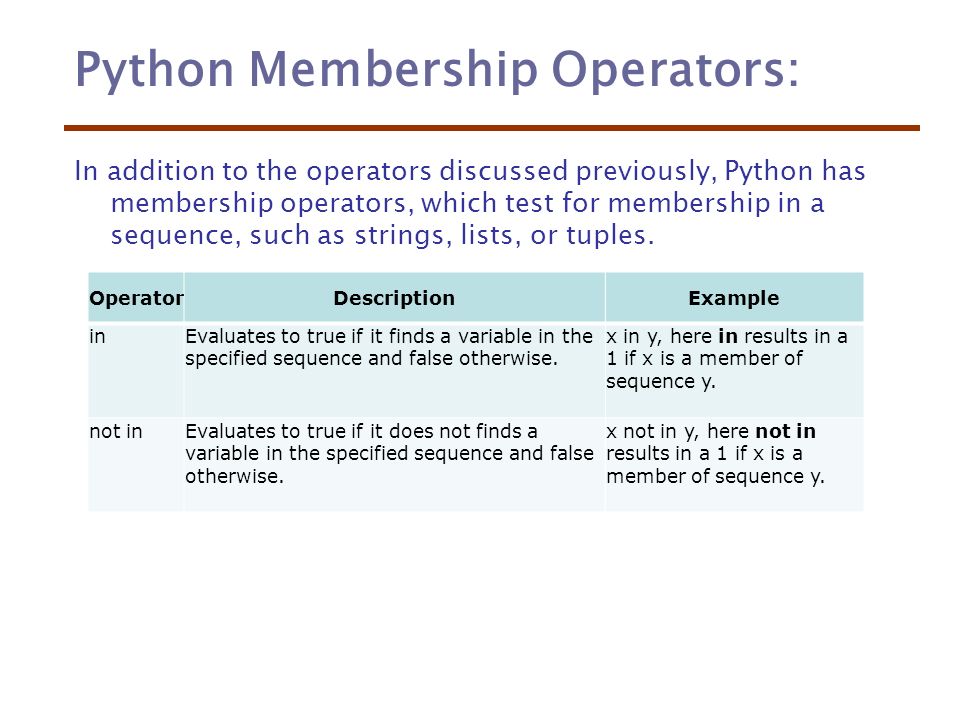 Python Membership Operators:

In addition to the operators discussed previously, Python has membership operators, which test for membership in a sequence, such as strings, lists, or tuples.

| Operator | Description | Example |
|---|---|---|
| in | Evaluates to true if it finds a variable in the specified sequence and false otherwise. | x in y, here **in** results in a 1 if x is a member of sequence y. |
| not in | Evaluates to true if it does not finds a variable in the specified sequence and false otherwise. | x not in y, here **not in** results in a 1 if x is a member of sequence y. |